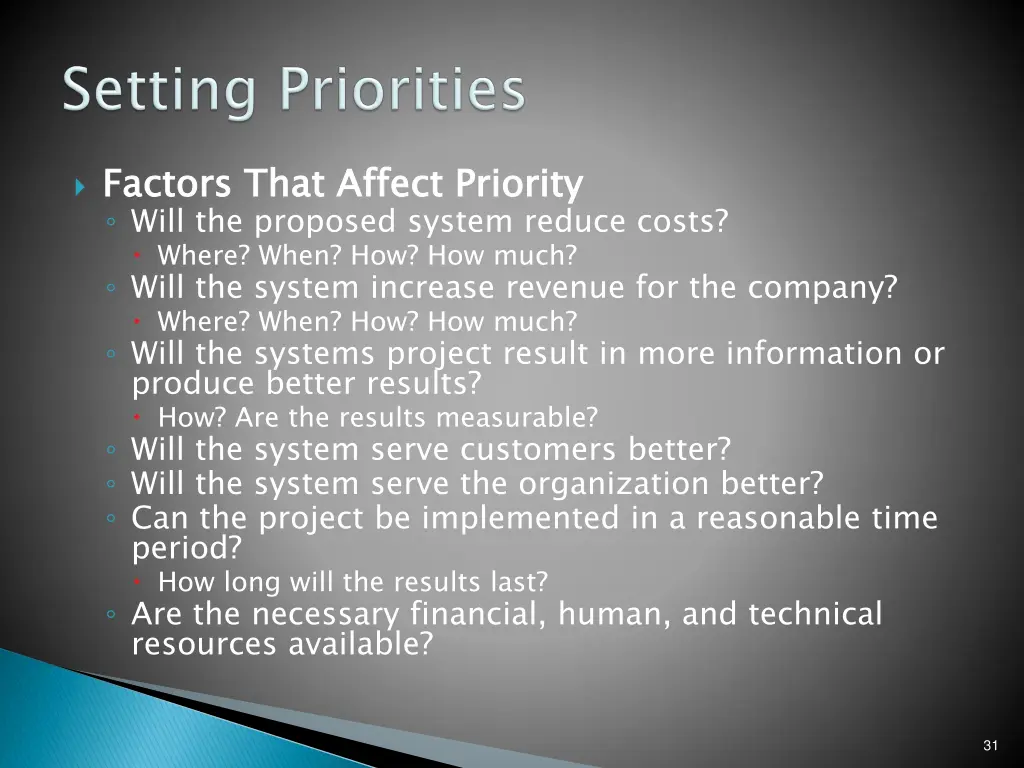 Setting Priorities

Factors That Affect Priority
Will the proposed system reduce costs?
Where? When? How? How much?
Will the system increase revenue for the company?
Where? When? How? How much?
Will the systems project result in more information or produce better results?
How? Are the results measurable?
Will the system serve customers better?
Will the system serve the organization better?
Can the project be implemented in a reasonable time period?
How long will the results last?
Are the necessary financial, human, and technical resources available?

31